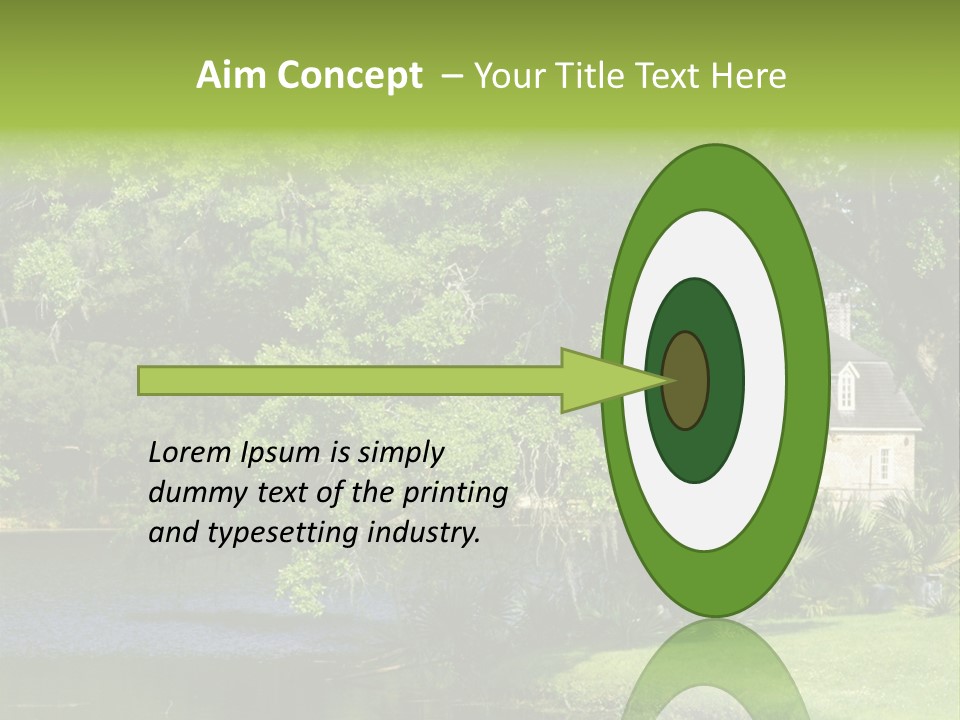 Aim Concept – Your Title Text Here

Lorem Ipsum is simply dummy text of the printing and typesetting industry.